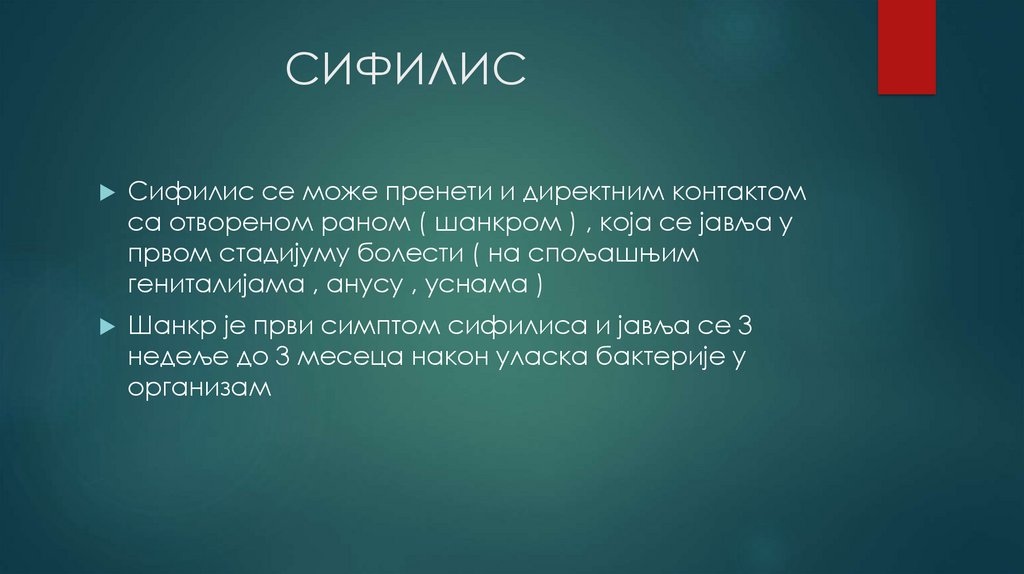 СИФИЛИС

Сифилис се може пренети и директним контактом са отвореном раном ( шанкром ) , која се јавља у првом стадијуму болести ( на спољашњим гениталијама , анусу , уснама )

Шанкр је први симптом сифилиса и јавља се 3 недеље до 3 месеца након уласка бактерије у организам